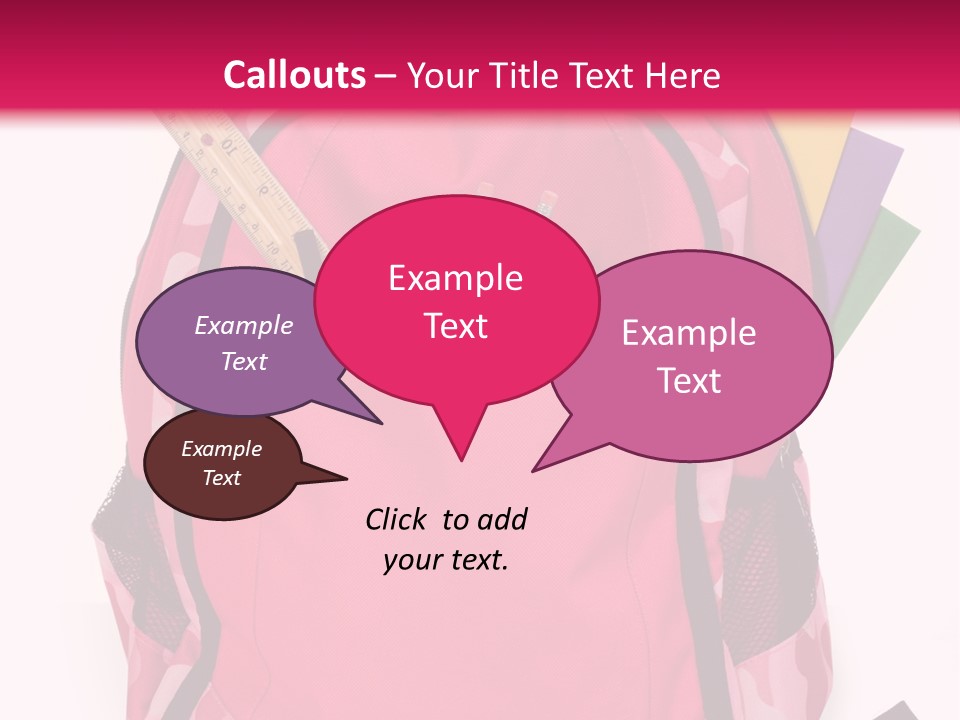 Callouts – Your Title Text Here

Example Text

Example Text

Example Text

Example Text

Click to add your text.